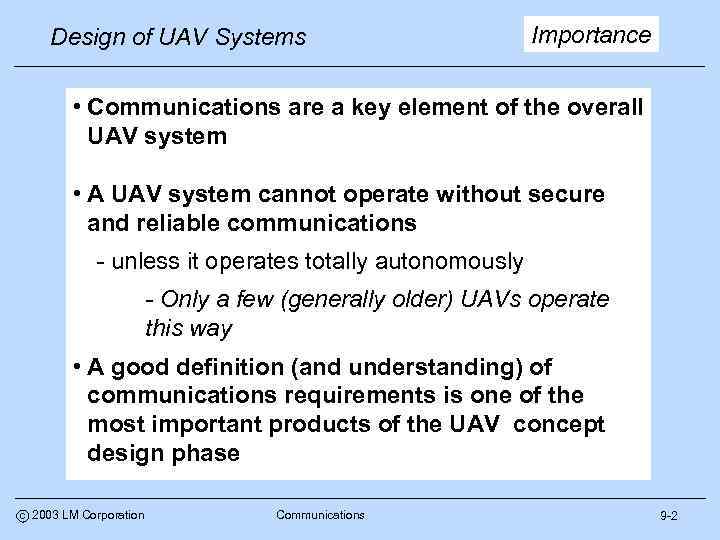 Design of UAV Systems

Importance

• Communications are a key element of the overall UAV system

• A UAV system cannot operate without secure and reliable communications

- unless it operates totally autonomously

- Only a few (generally older) UAVs operate this way

• A good definition (and understanding) of communications requirements is one of the most important products of the UAV concept design phase

© 2003 LM Corporation

Communications

9-2